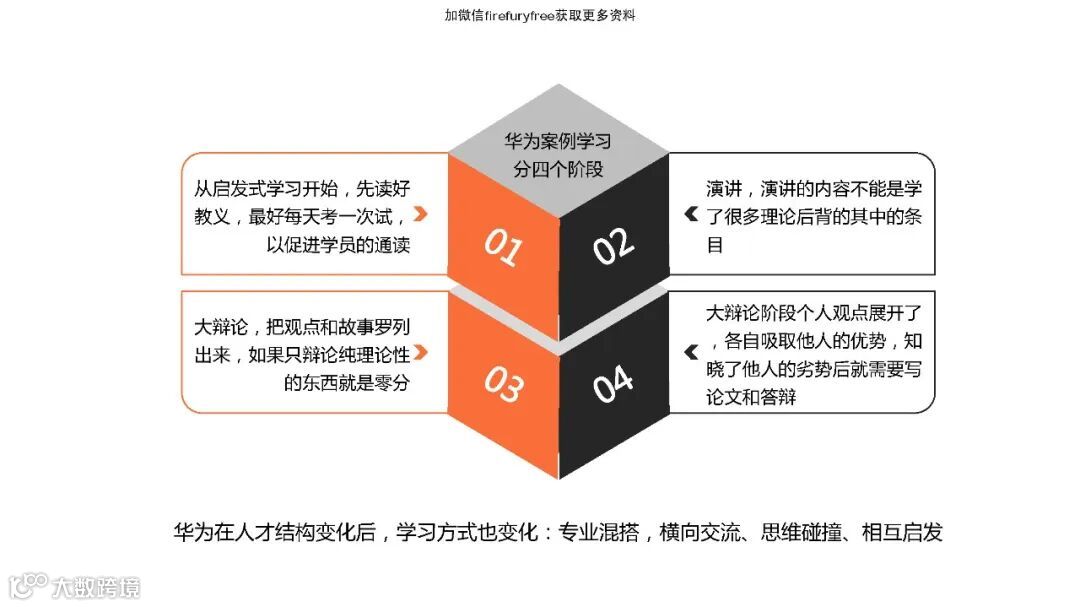 加微信firefuryfree获取更多资料

华为案例学习分四个阶段

从启发式学习开始，先读好教义，最好每天考一次试，以促进学员的通读

01

02

演讲，演讲的内容不能是学了很多理论后背的其中的条目

大辩论，把观点和故事罗列出来，如果只辩论纯理论性的东西就是零分

03

04

大辩论阶段个人观点展开了，各自吸取他人的优势，知晓了他人的劣势后就需要写论文和答辩

华为在人才结构变化后，学习方式也变化：专业混搭，横向交流、思维碰撞、相互启发

大数跨境